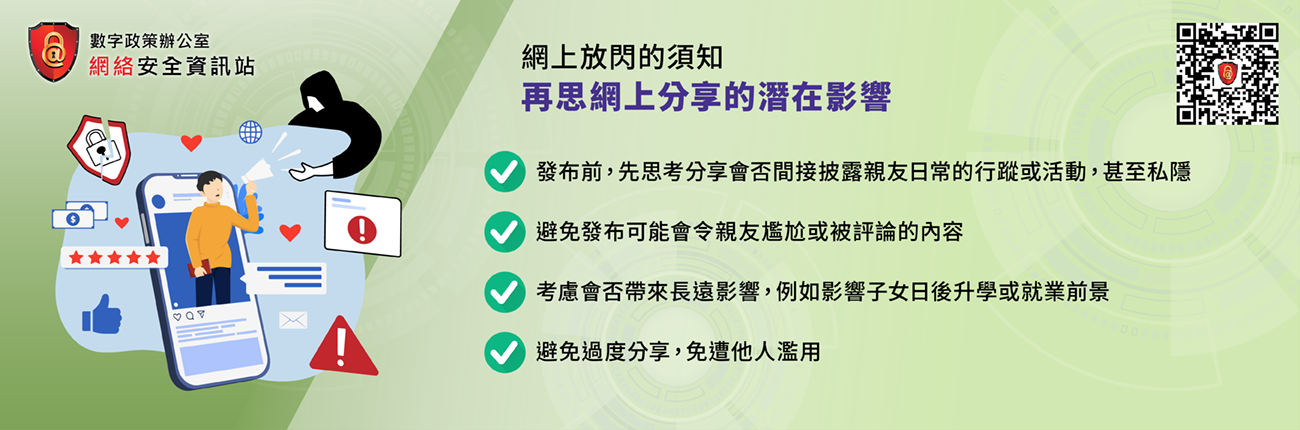 數字政策辦公室
網絡安全資訊站

網上放閃的須知
再思網上分享的潛在影響

發布前，先思考分享會否間接披露親友日常的行蹤或活動，甚至私隱

避免發布可能會令親友尷尬或被評論的內容

考慮會否帶來長遠影響，例如影響子女日後升學或就業前景

避免過度分享，免遭他人濫用